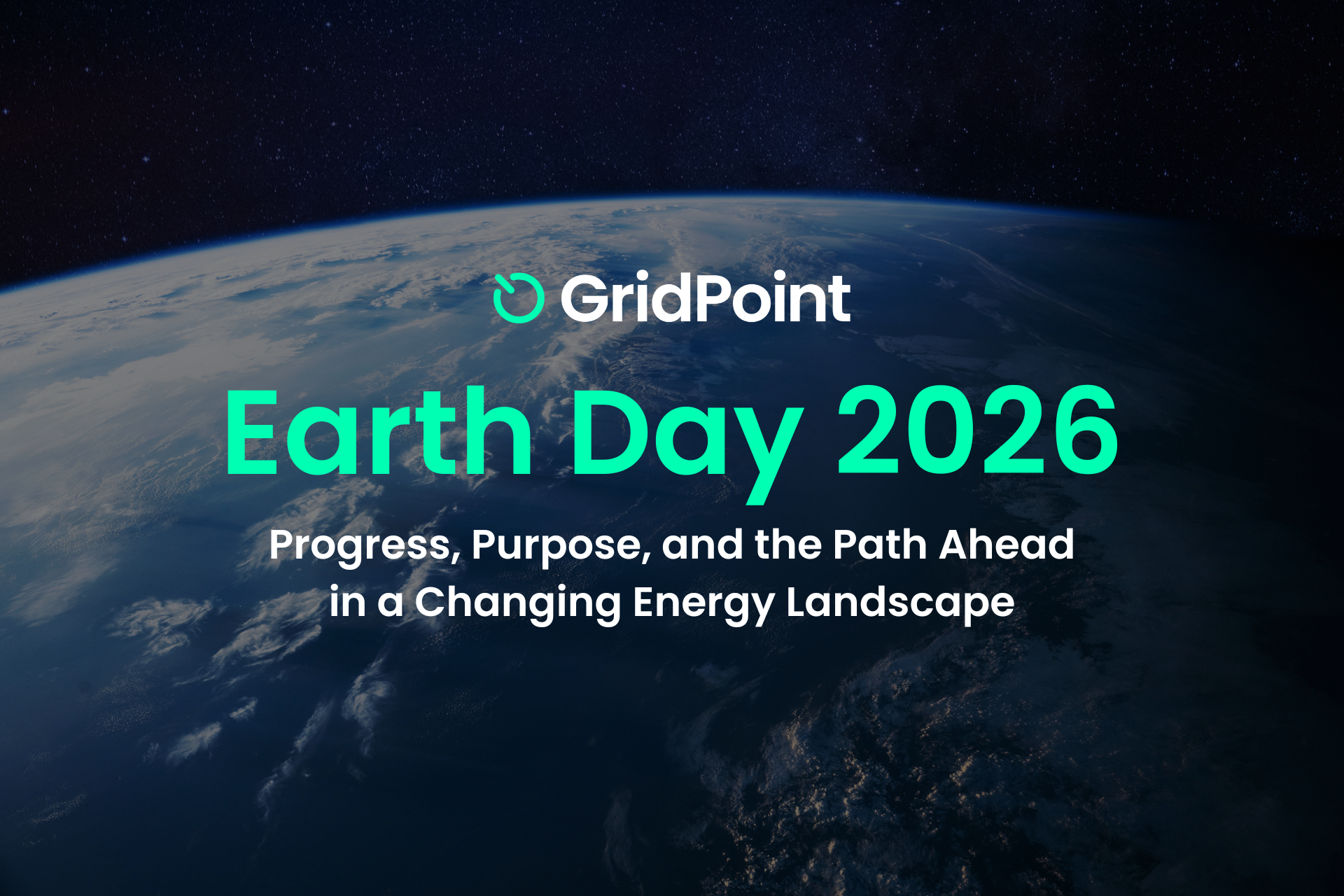 GridPoint

Earth Day 2026

Progress, Purpose, and the Path Ahead in a Changing Energy Landscape